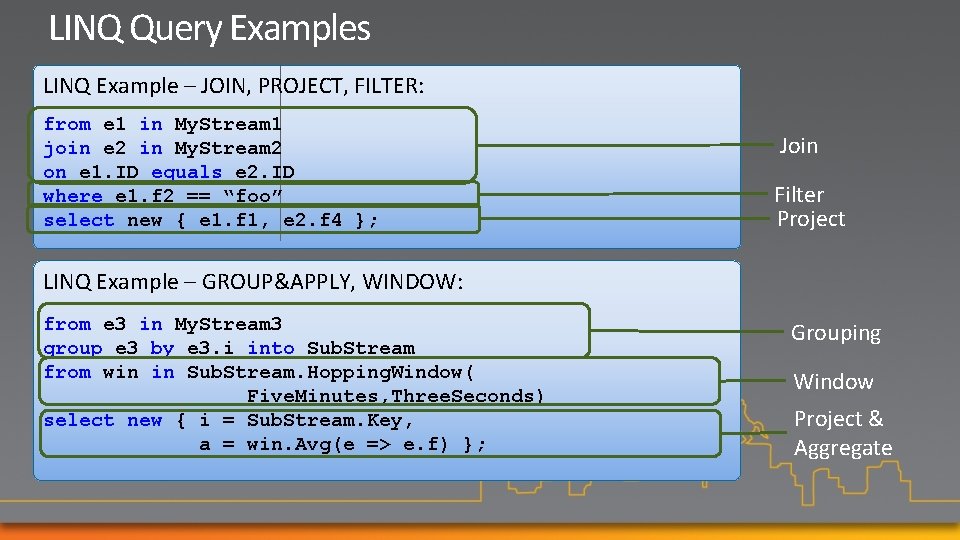 LINQ Query Examples

LINQ Example – JOIN, PROJECT, FILTER:

from e1 in MyStream1
join e2 in MyStream2
on e1.ID equals e2.ID
where e1.f2 == “foo”
select new { e1.f1, e2.f4 };

Join
Filter
Project

LINQ Example – GROUP&APPLY, WINDOW:

from e3 in MyStream3
group e3 by e3.i into SubStream
from win in SubStream.HoppingWindow(
FiveMinutes,ThreeSeconds)
select new { i = SubStream.Key,
a = win.Avg(e => e.f) };

Grouping
Window
Project & Aggregate